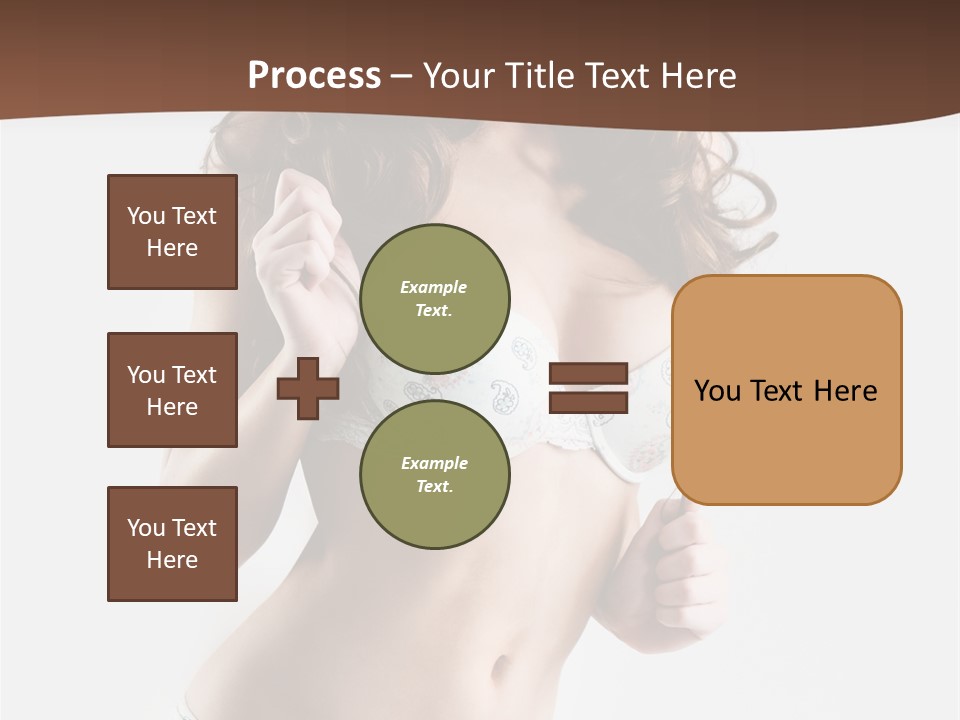 Process – Your Title Text Here

You Text Here

You Text Here

You Text Here

Example Text.

Example Text.

You Text Here